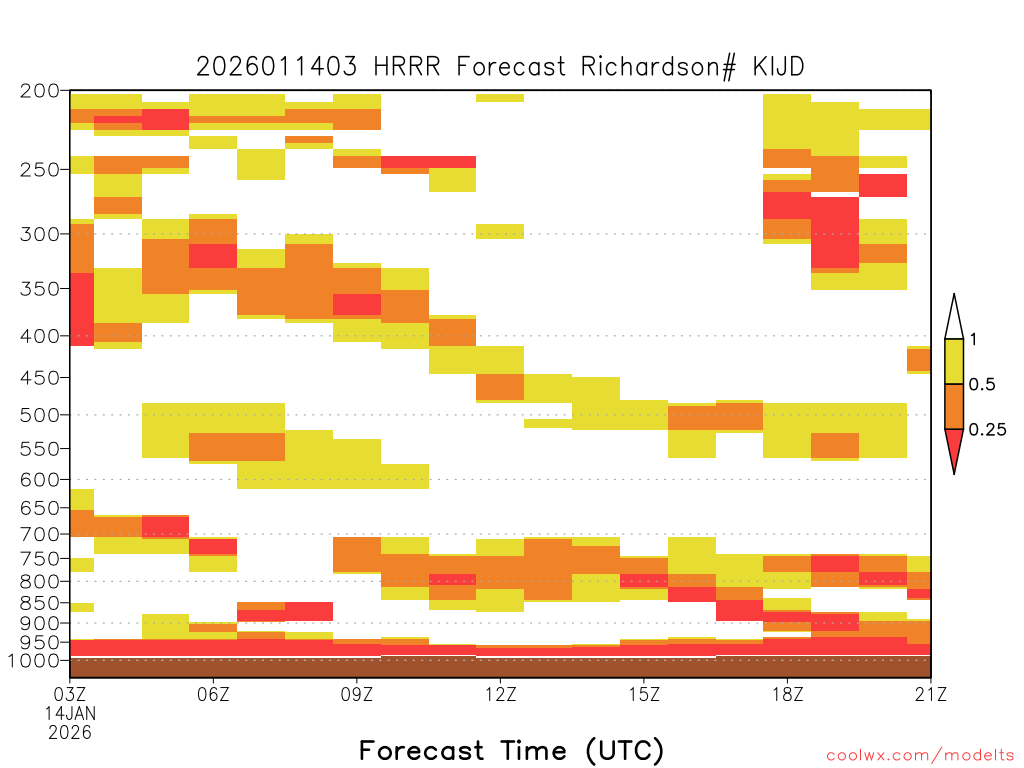 2026011403 HRRR Forecast Richardson# KIJD

200
250
300
350
400
450
500
550
600
650
700
750
800
850
900
950
1000

1
0.5
0.25

03Z
14JAN
2026
06Z
09Z
12Z
15Z
18Z
21Z

Forecast Time (UTC)

coolwx.com/modelts